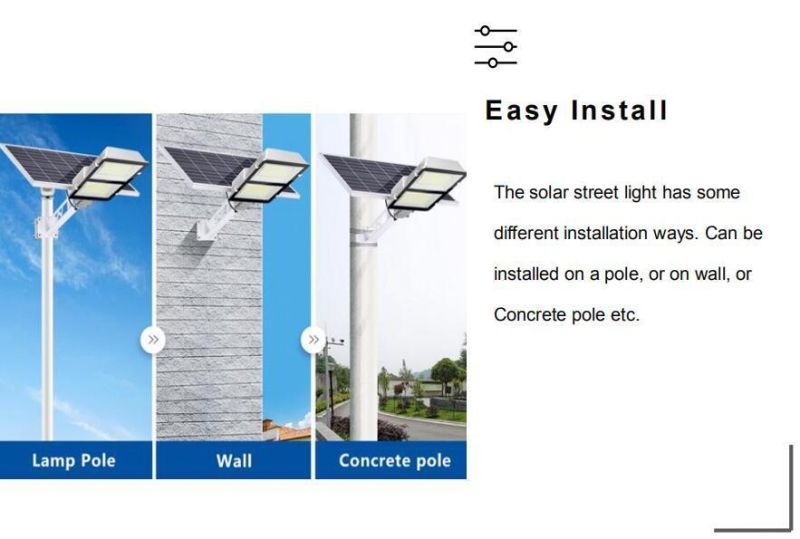 Lamp Pole

Wall

Concrete pole

Easy Install

The solar street light has some different installation ways. Can be installed on a pole, or on wall, or Concrete pole etc.